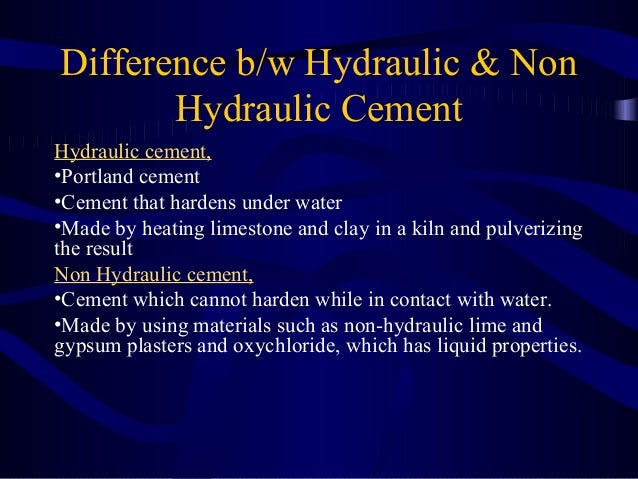 Difference b/w Hydraulic & Non Hydraulic Cement

Hydraulic cement,

•Portland cement

•Cement that hardens under water

•Made by heating limestone and clay in a kiln and pulverizing the result

Non Hydraulic cement,

•Cement which cannot harden while in contact with water.

•Made by using materials such as non-hydraulic lime and gypsum plasters and oxychloride, which has liquid properties.